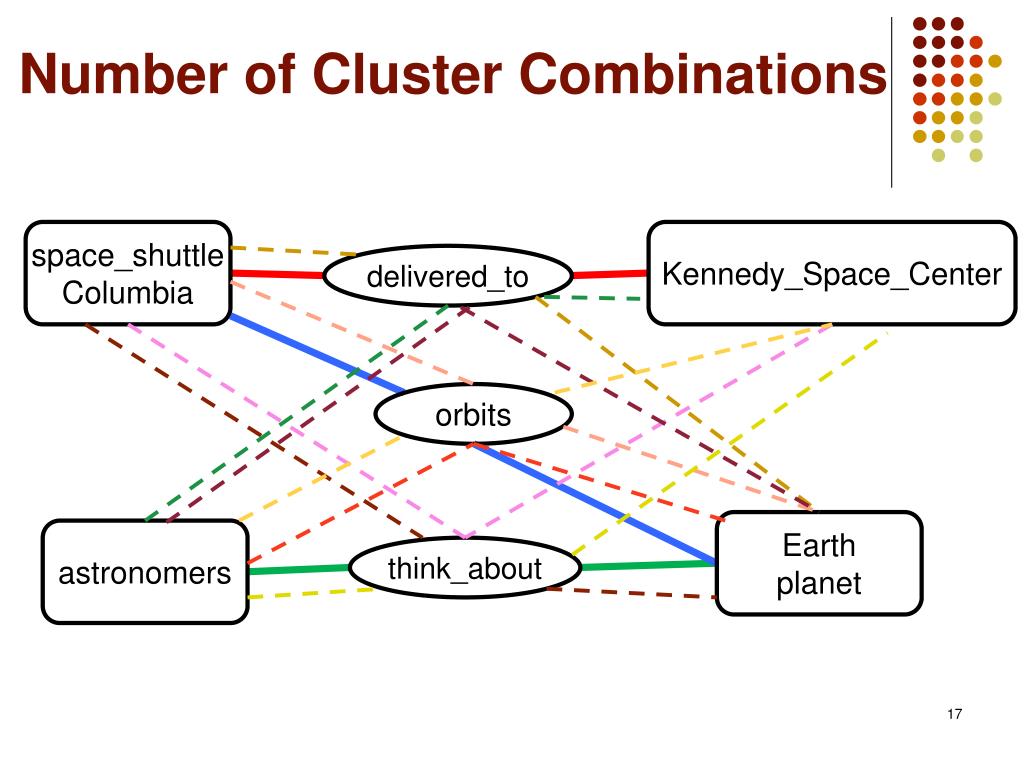 Number of Cluster Combinations

space_shuttle Columbia

delivered_to

Kennedy_Space_Center

orbits

astronomers

think_about

Earth planet

17